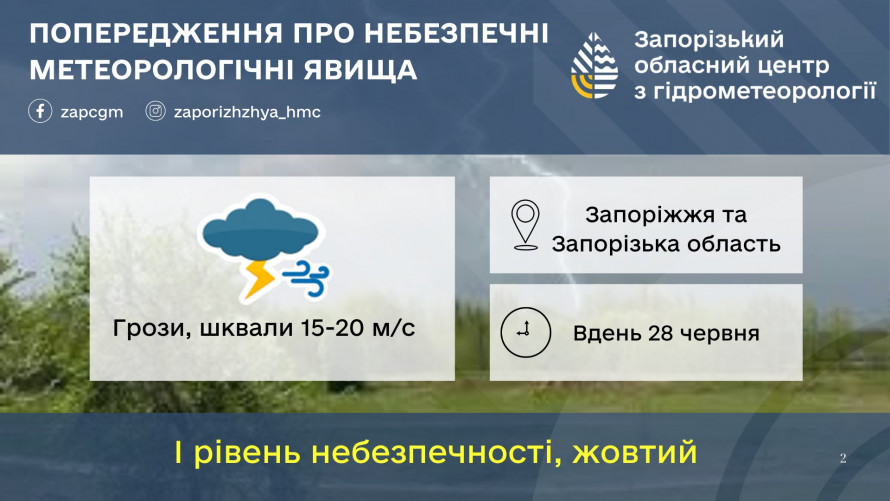 ПОПЕРЕДЖЕННЯ ПРО НЕБЕЗПЕЧНІ МЕТЕОРОЛОГІЧНІ ЯВИЩА

zapcgm zaporizhzhya_hmc

Запорізький обласний центр з гідрометеорології

Грози, шквали 15-20 м/с

Запоріжжя та Запорізька область

Вдень 28 червня

І рівень небезпечності, жовтий

2